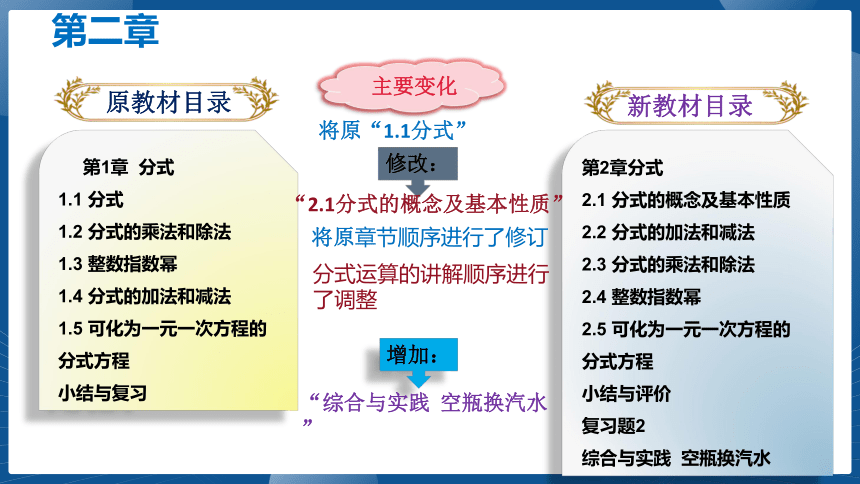 第二章

原教材目录

第1章 分式
1.1 分式
1.2 分式的乘法和除法
1.3 整数指数幂
1.4 分式的加法和减法
1.5 可化为一元一次方程的分式方程
小结与复习

主要变化

将原“1.1分式”

修改:

“2.1分式的概念及基本性质”

将原章节顺序进行了修订

分式运算的讲解顺序进行了调整

增加:

“综合与实践 空瓶换汽水”

新教材目录

第2章分式
2.1 分式的概念及基本性质
2.2 分式的加法和减法
2.3 分式的乘法和除法
2.4 整数指数幂
2.5 可化为一元一次方程的分式方程
小结与评价
复习题2
综合与实践 空瓶换汽水